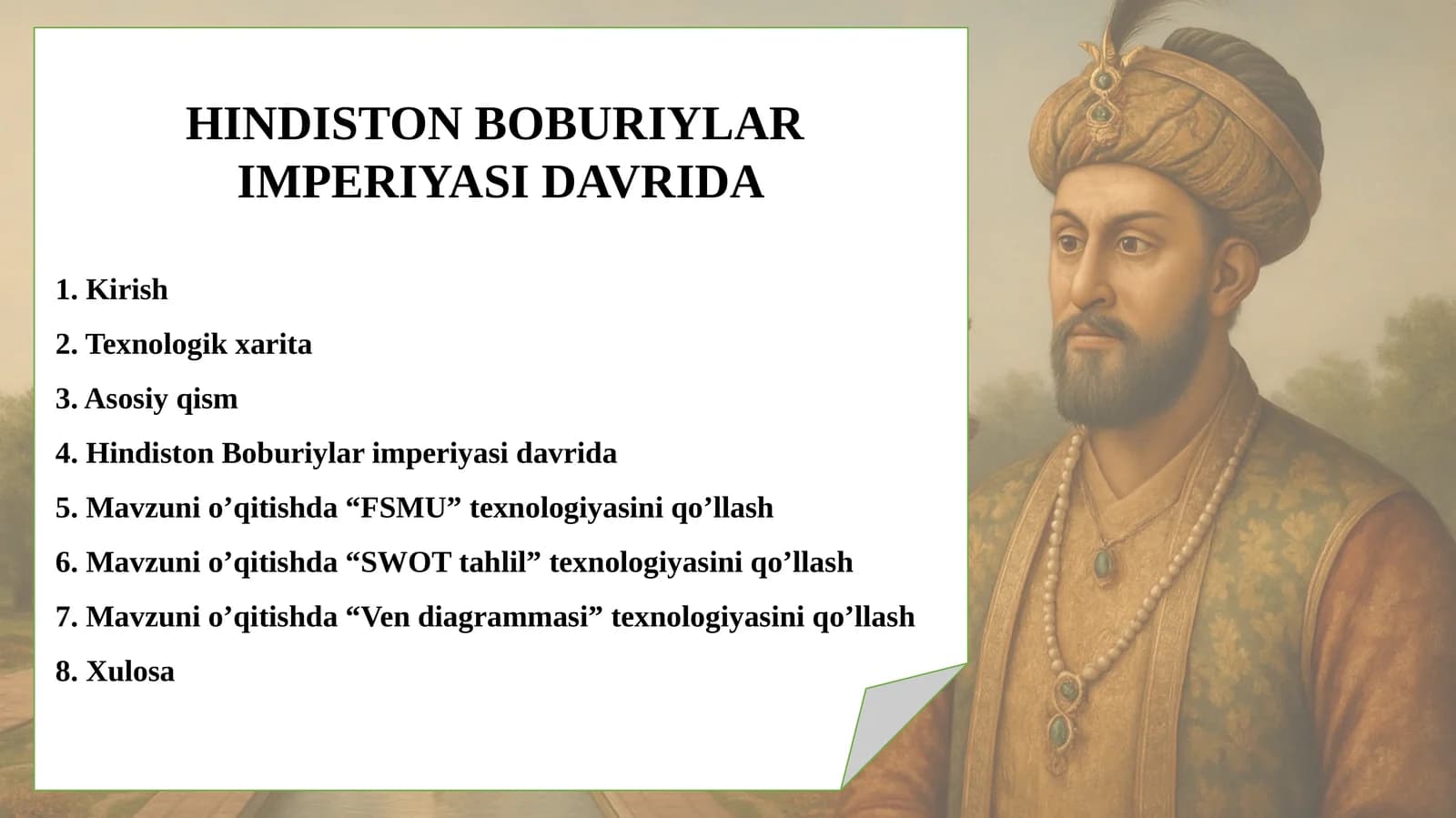 HINDISTON BOBURIYLAR IMPERIYASI DAVRIDA

1. Kirish
2. Texnologik xarita
3. Asosiy qism
4. Hindiston Boburiylar imperiyasi davrida
5. Mavzuni o’qitishda “FSMU” texnologiyasini qo’llash
6. Mavzuni o’qitishda “SWOT tahlil” texnologiyasini qo’llash
7. Mavzuni o’qitishda “Ven diagrammasi” texnologiyasini qo’llash
8. Xulosa